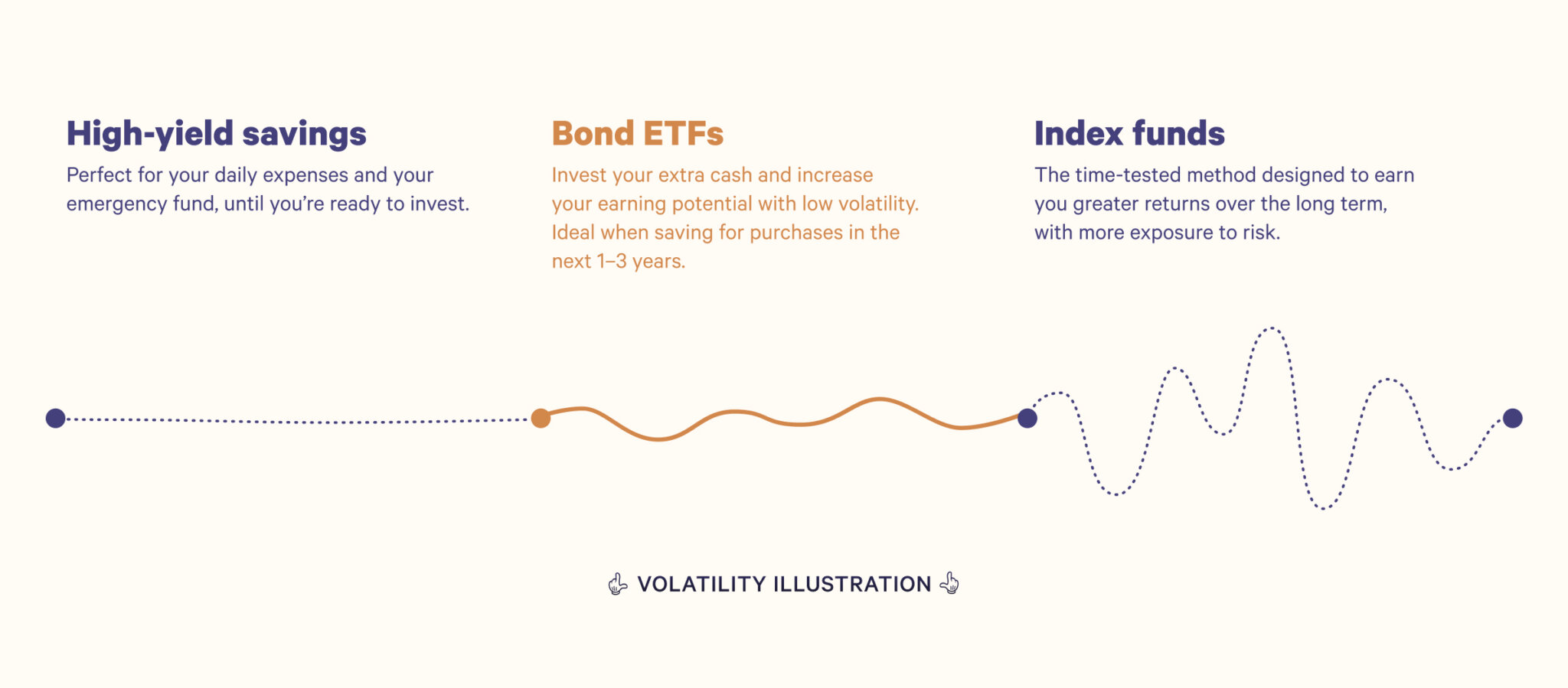 High-yield savings

Perfect for your daily expenses and your emergency fund, until you're ready to invest.

Bond ETFs

Invest your extra cash and increase your earning potential with low volatility. Ideal when saving for purchases in the next 1–3 years.

Index funds

The time-tested method designed to earn you greater returns over the long term, with more exposure to risk.

VOLATILITY ILLUSTRATION